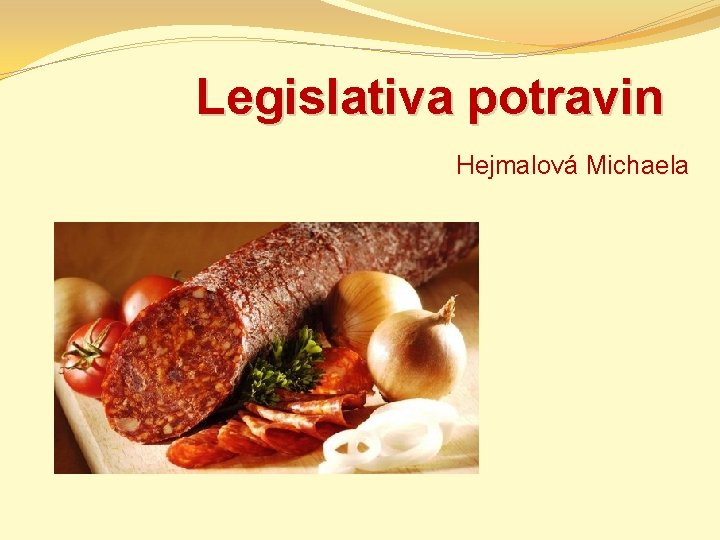 Legislativa potravin

Hejmalová Michaela